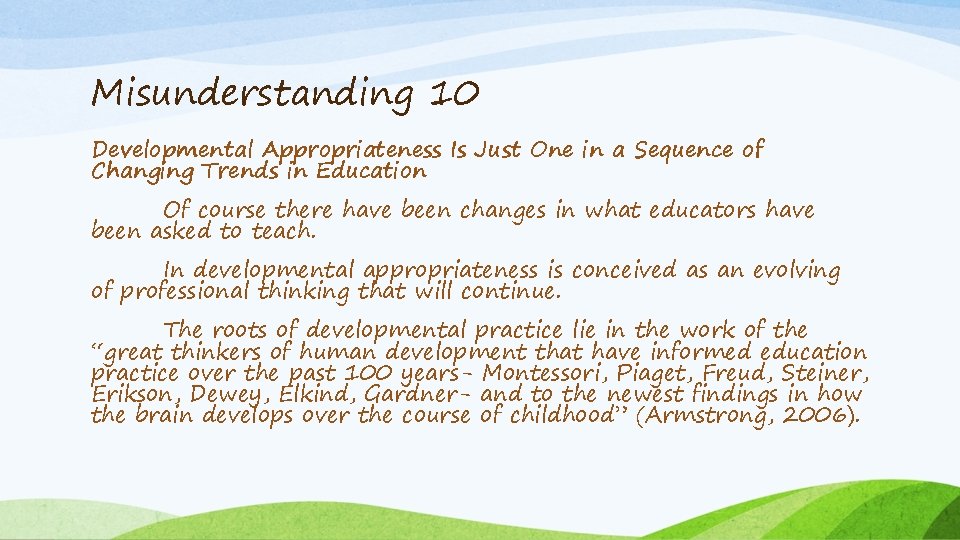 Misunderstanding 10

Developmental Appropriateness Is Just One in a Sequence of Changing Trends in Education

Of course there have been changes in what educators have been asked to teach.

In developmental appropriateness is conceived as an evolving of professional thinking that will continue.

The roots of developmental practice lie in the work of the “great thinkers of human development that have informed education practice over the past 100 years- Montessori, Piaget, Freud, Steiner, Erikson, Dewey, Elkind, Gardner- and to the newest findings in how the brain develops over the course of childhood” (Armstrong, 2006).